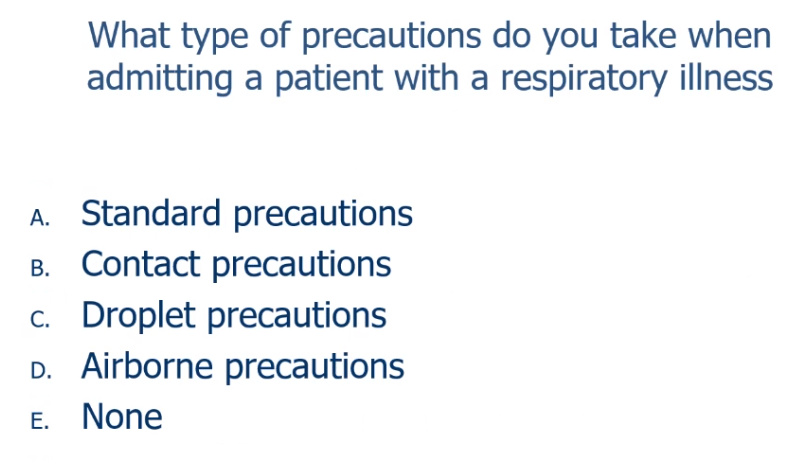 What type of precautions do you take when admitting a patient with a respiratory illness

A. Standard precautions
B. Contact precautions
C. Droplet precautions
D. Airborne precautions
E. None